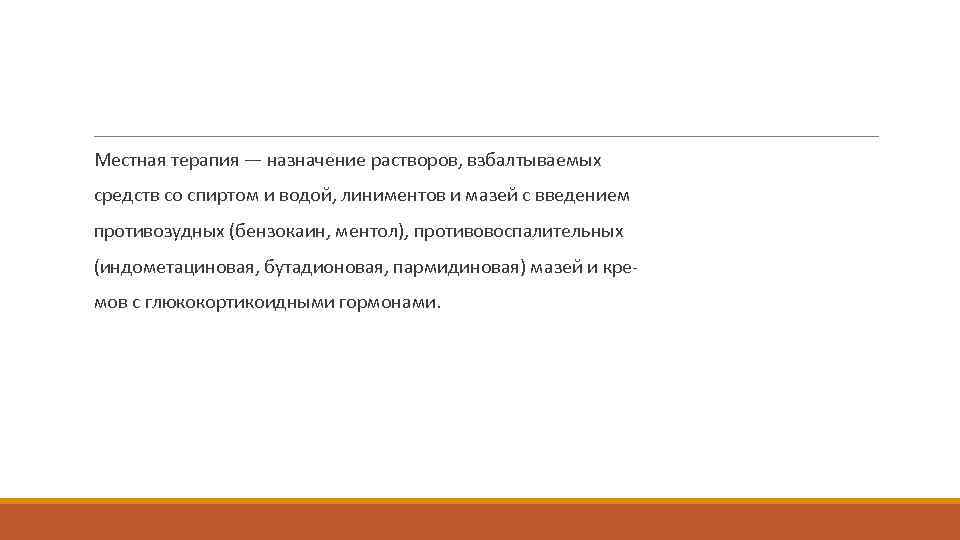 Местная терапия — назначение растворов, взбалтываемых средств со спиртом и водой, линиментов и мазей с введением противозудных (бензокаин, ментол), противовоспалительных (индометациновая, бутадионовая, пармидиновая) мазей и кремов с глюкокортикоидными гормонами.